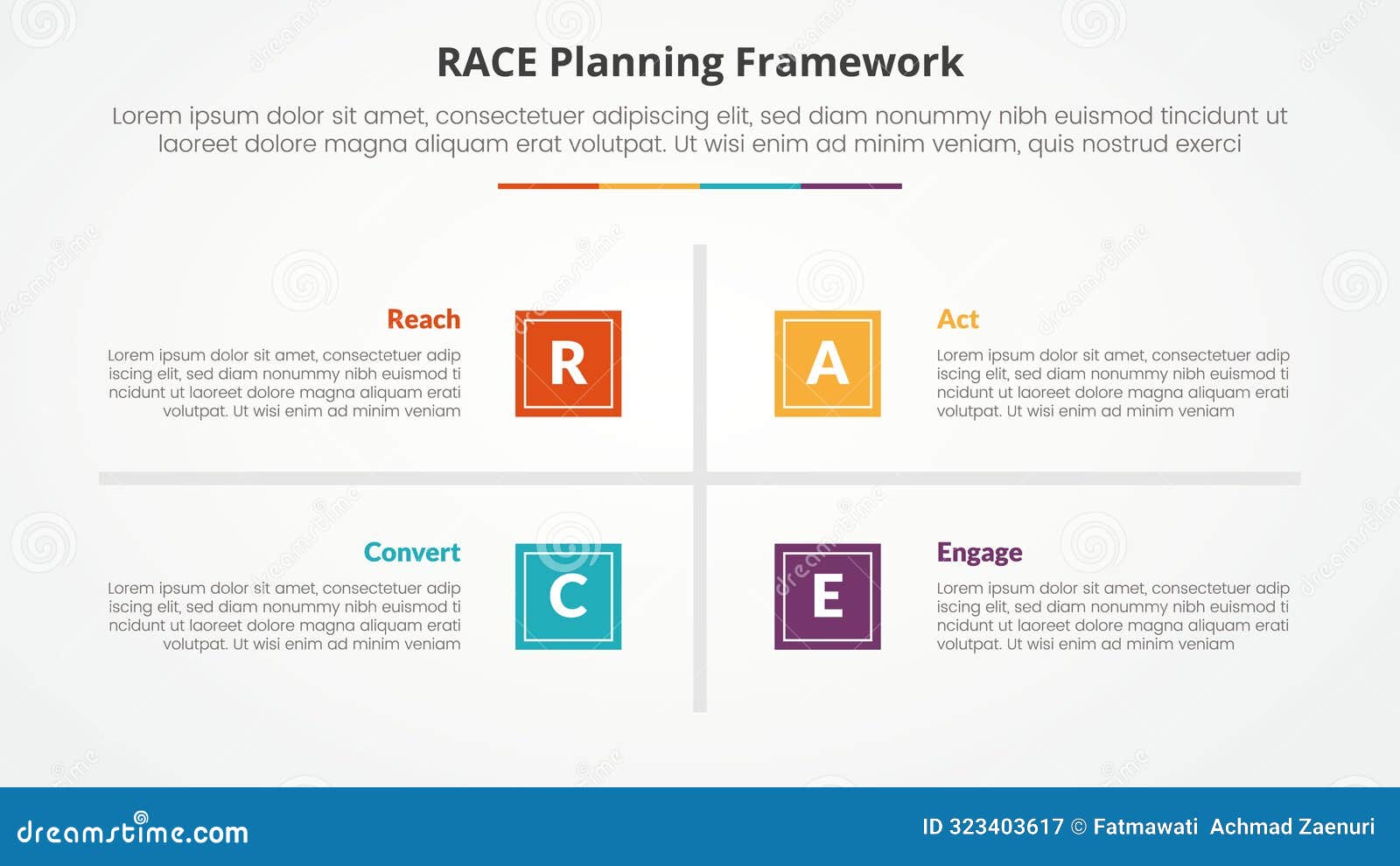 RACE Planning Framework

Lorem ipsum dolor sit amet, consectetuer adipiscing elit, sed diam nonummy nibh euismod tincidunt ut laoreet dolore magna aliquam erat volutpat. Ut wisi enim ad minim veniam, quis nostrud exerci

Reach

Lorem ipsum dolor sit amet, consectetuer adip iscing elit, sed diam nonummy nibh euismod ti ncidunt ut laoreet dolore magna aliquam erati volutpat. Ut wisi enim ad minim veniam

R

A

Act

Lorem ipsum dolor sit amet, consectetuer adip iscing elit, sed diam nonummy nibh euismod ti ncidunt ut laoreet dolore magna aliquam erati volutpat. Ut wisi enim ad minim veniam

Convert

Lorem ipsum dolor sit amet, consectetuer adip iscing elit, sed diam nonummy nibh euismod ti ncidunt ut laoreet dolore magna aliquam erati volutpat. Ut wisi enim ad minim veniam

C

E

Engage

Lorem ipsum dolor sit amet, consectetuer adip iscing elit, sed diam nonummy nibh euismod ti ncidunt ut laoreet dolore magna aliquam erati volutpat. Ut wisi enim ad minim veniam

dreamstime.com

ID 323403617 © Fatmawati Achmad Zaenuri